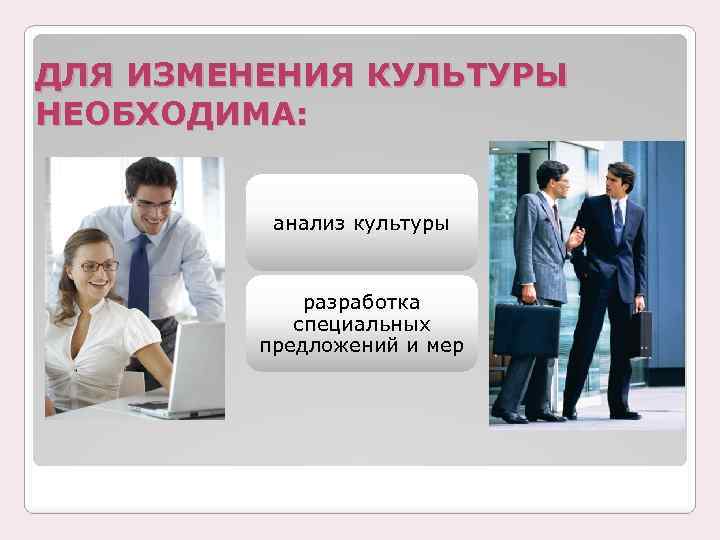 ДЛЯ ИЗМЕНЕНИЯ КУЛЬТУРЫ НЕОБХОДИМА:

анализ культуры

разработка специальных предложений и мер